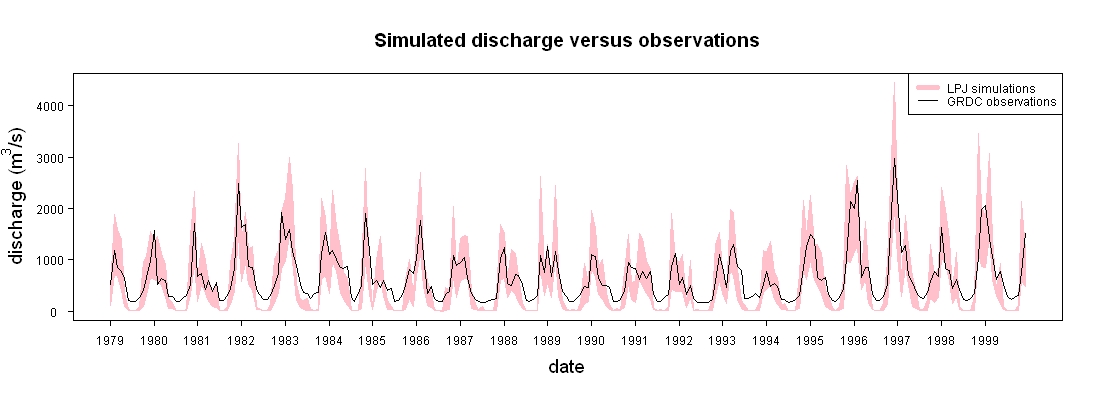 Simulated discharge versus observations

LPJ simulations
GRDC observations

discharge ($m^3/s$)

4000
3000
2000
1000
0

1979 1980 1981 1982 1983 1984 1985 1986 1987 1988 1989 1990 1991 1992 1993 1994 1995 1996 1997 1998 1999

date